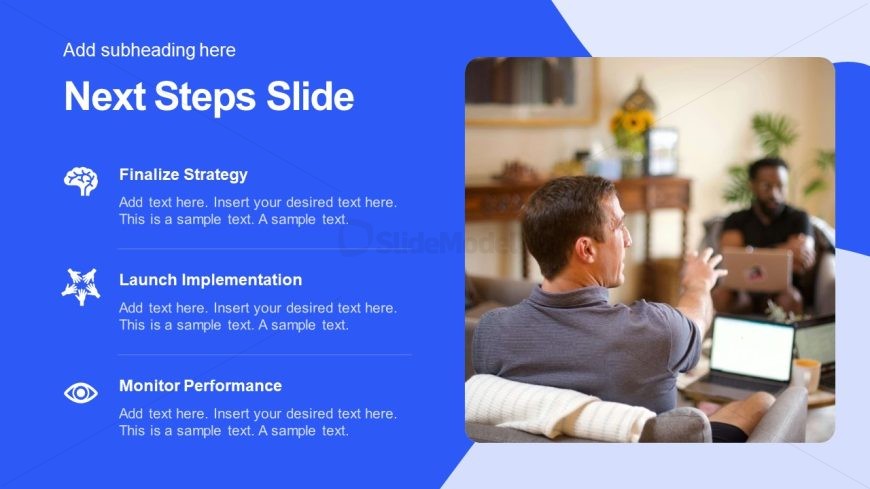 Add subheading here

Next Steps Slide

Finalize Strategy

Add text here. Insert your desired text here. This is a sample text. A sample text.

Launch Implementation

Add text here. Insert your desired text here. This is a sample text. A sample text.

Monitor Performance

Add text here. Insert your desired text here. This is a sample text. A sample text.

SlideModel